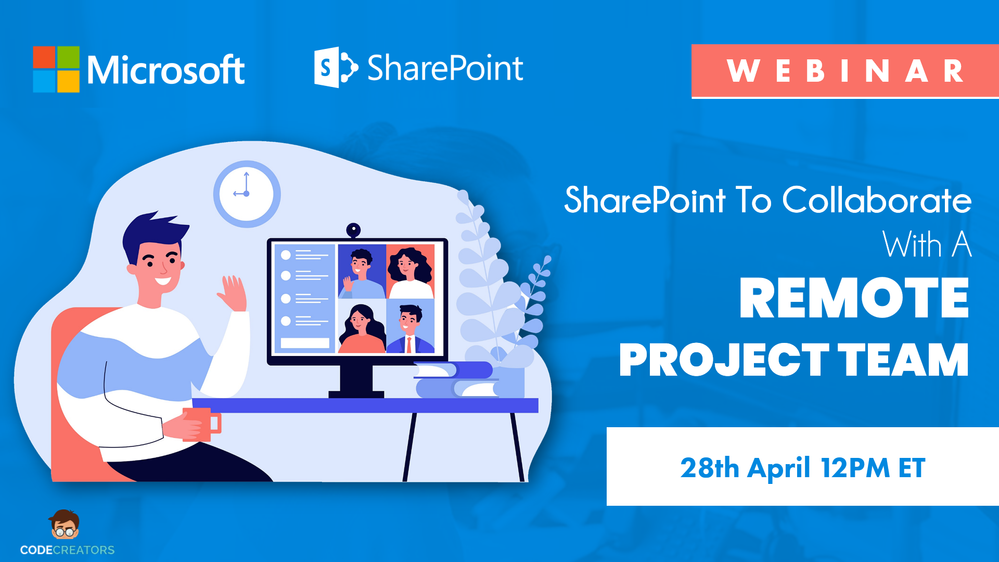 Microsoft

SharePoint

WEBINAR

SharePoint To Collaborate With A

REMOTE PROJECT TEAM

28th April 12PM ET

CODECREATORS